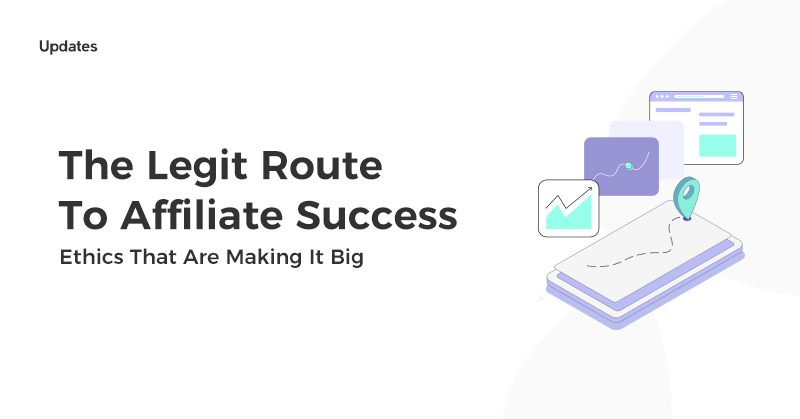 Updates

The Legit Route To Affiliate Success

Ethics That Are Making It Big